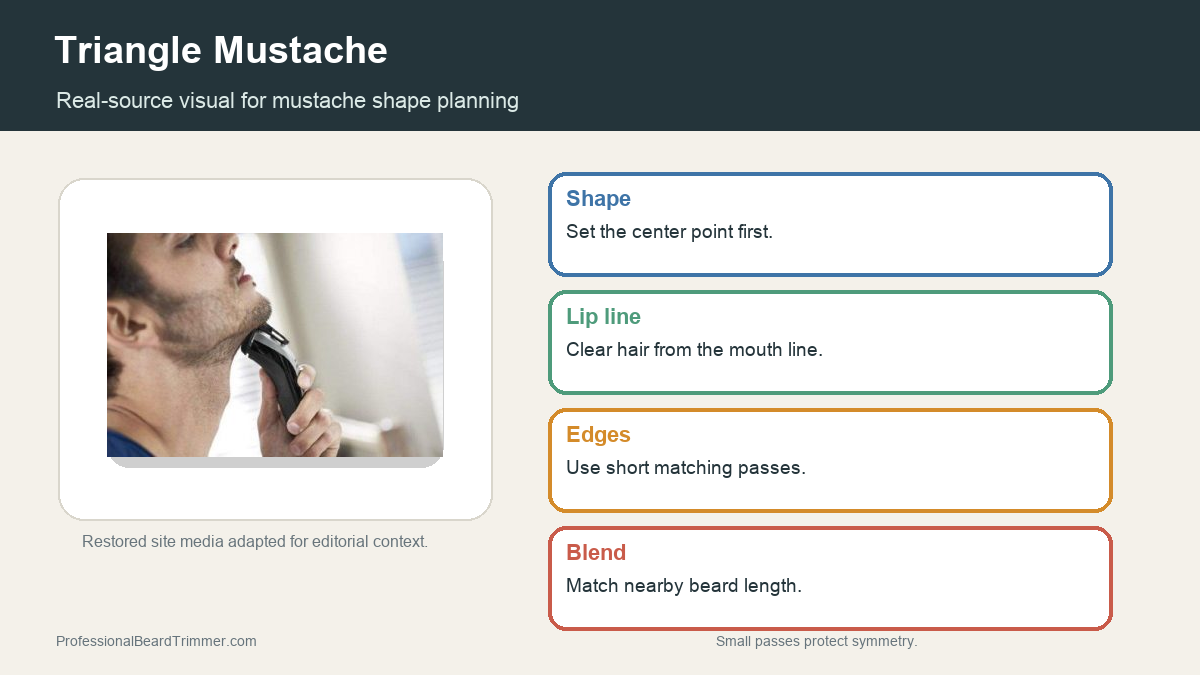 Triangle Mustache

Real-source visual for mustache shape planning

Restored site media adapted for editorial context.

Shape

Set the center point first.

Lip line

Clear hair from the mouth line.

Edges

Use short matching passes.

Blend

Match nearby beard length.

ProfessionalBeardTrimmer.com

Small passes protect symmetry.